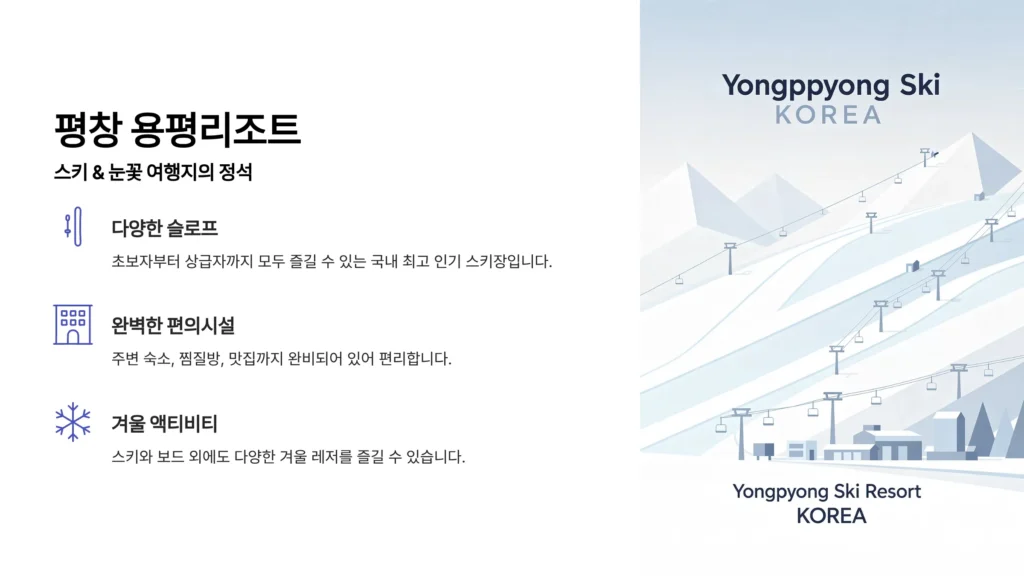 평창 용평리조트

스키 & 눈꽃 여행지의 정석

다양한 슬로프

초보자부터 상급자까지 모두 즐길 수 있는 국내 최고 인기 스키장입니다.

완벽한 편의시설

주변 숙소, 찜질방, 맛집까지 완비되어 있어 편리합니다.

겨울 액티비티

스키와 보드 외에도 다양한 겨울 레저를 즐길 수 있습니다.

Yongppyong Ski
KOREA

Yongpyong Ski Resort
KOREA